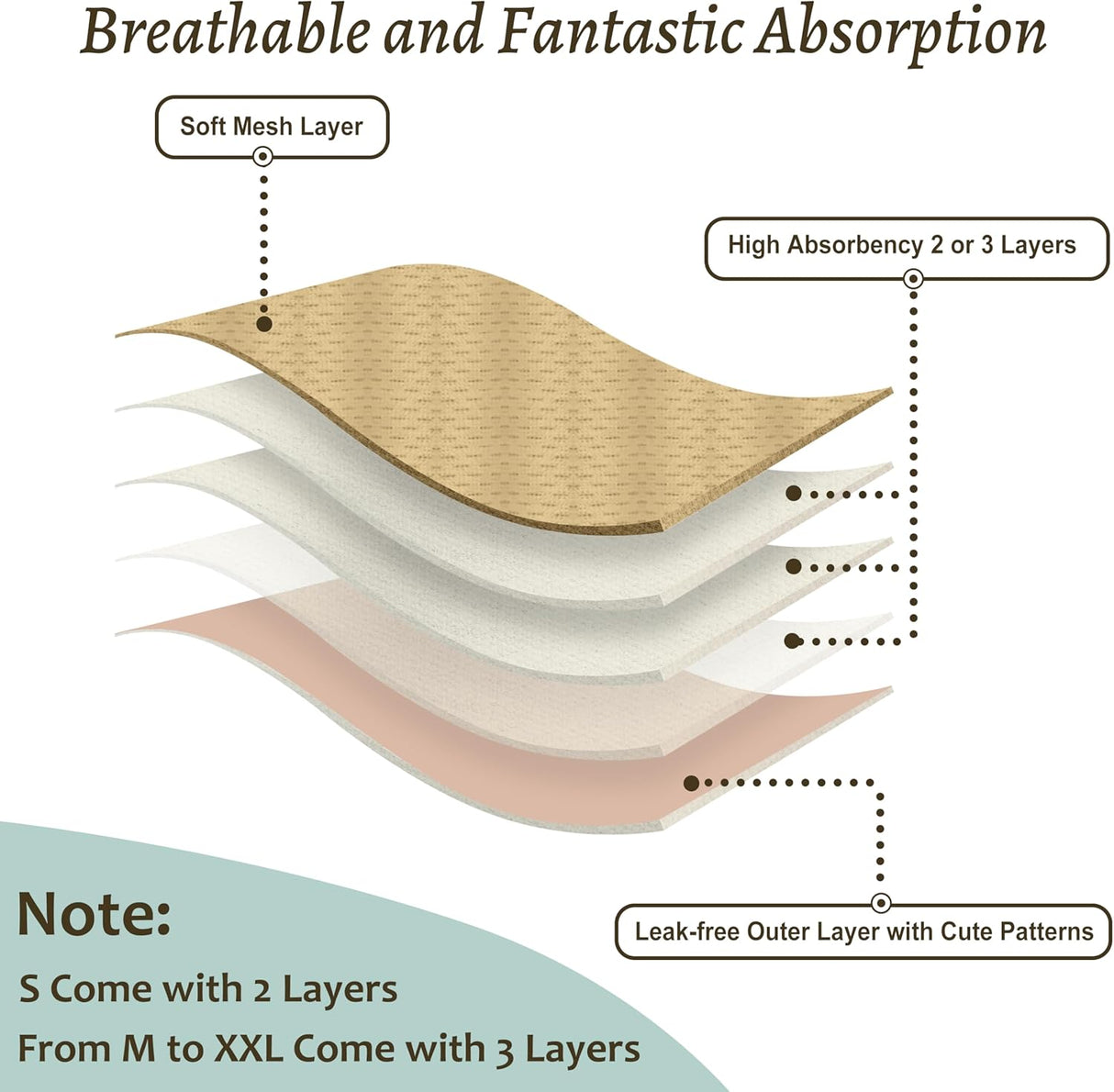 Breathable and Fantastic Absorption

Soft Mesh Layer

High Absorbency 2 or 3 Layers

Leak-free Outer Layer with Cute Patterns

Note:

S Come with 2 Layers

From M to XXL Come with 3 Layers